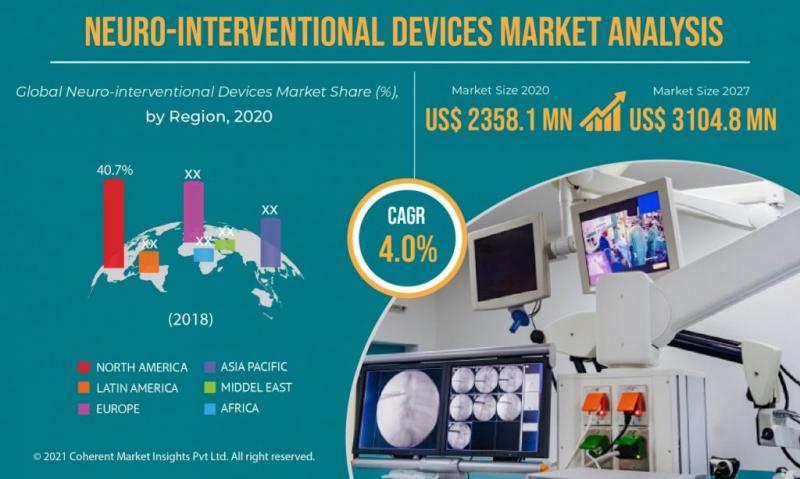 NEURO-INTERVENTIONAL DEVICES MARKET ANALYSIS

Global Neuro-interventional Devices Market Share (%), by Region, 2020

40.7%
XX
XX
XX
XX
XX

(2018)

NORTH AMERICA
LATIN AMERICA
EUROPE
ASIA PACIFIC
MIDDEL EAST
AFRICA

Market Size 2020
US$ 2358.1 MN
Market Size 2027
US$ 3104.8 MN

CAGR
4.0%

© 2021 Coherent Market Insights Pvt Ltd. All right reserved.